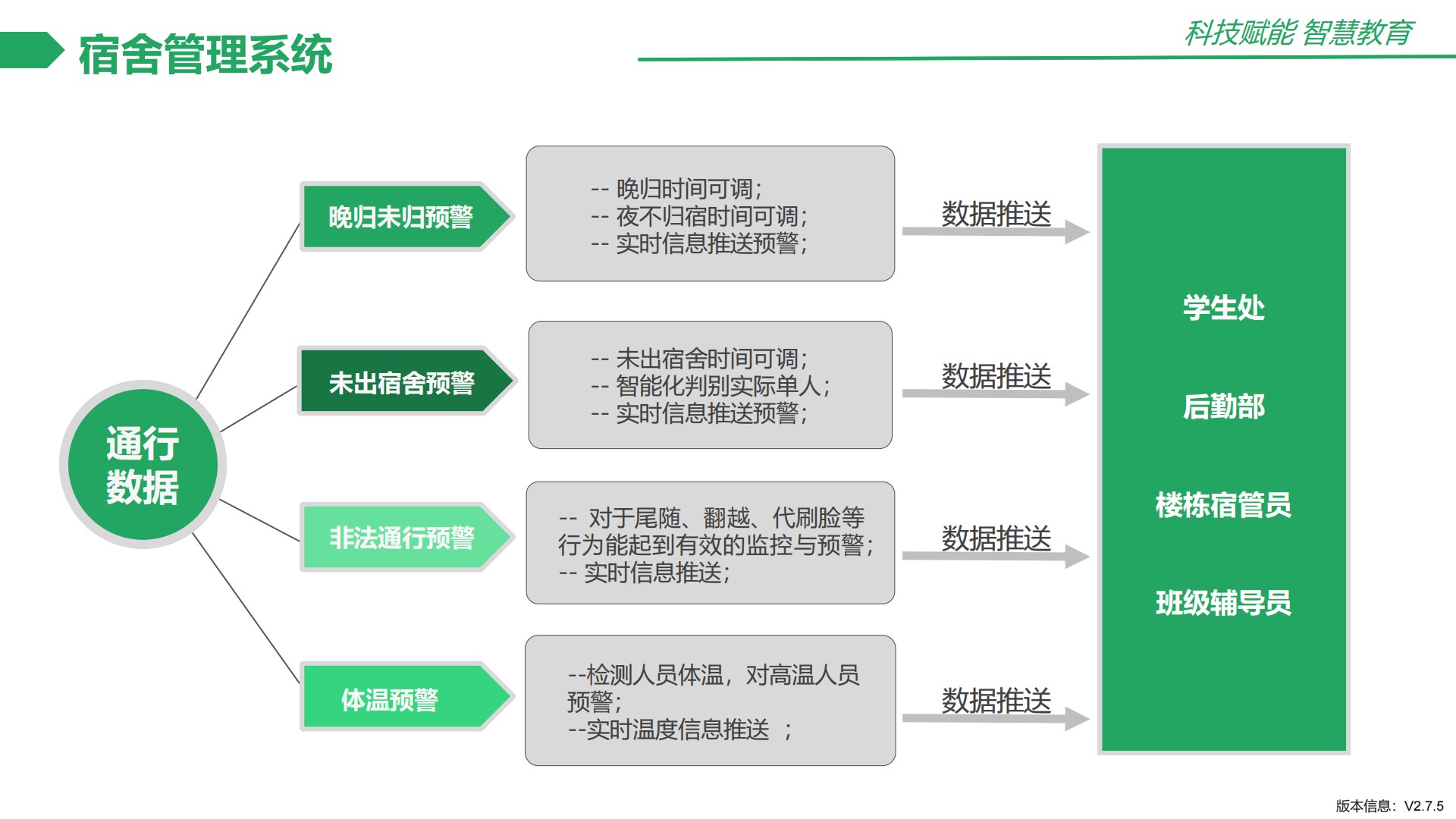 宿舍管理系统

科技赋能 智慧教育

通行数据

晚归未归预警

-- 晚归时间可调;
-- 夜不归宿时间可调;
-- 实时信息推送预警;

数据推送

未出宿舍预警

-- 未出宿舍时间可调;
-- 智能化判别实际单人;
-- 实时信息推送预警;

数据推送

非法通行预警

-- 对于尾随、翻越、代刷脸等行为能起到有效的监控与预警;
-- 实时信息推送;

数据推送

体温预警

--检测人员体温，对高温人员预警;
--实时温度信息推送 ;

数据推送

学生处

后勤部

楼栋宿管员

班级辅导员

版本信息：V2.7.5